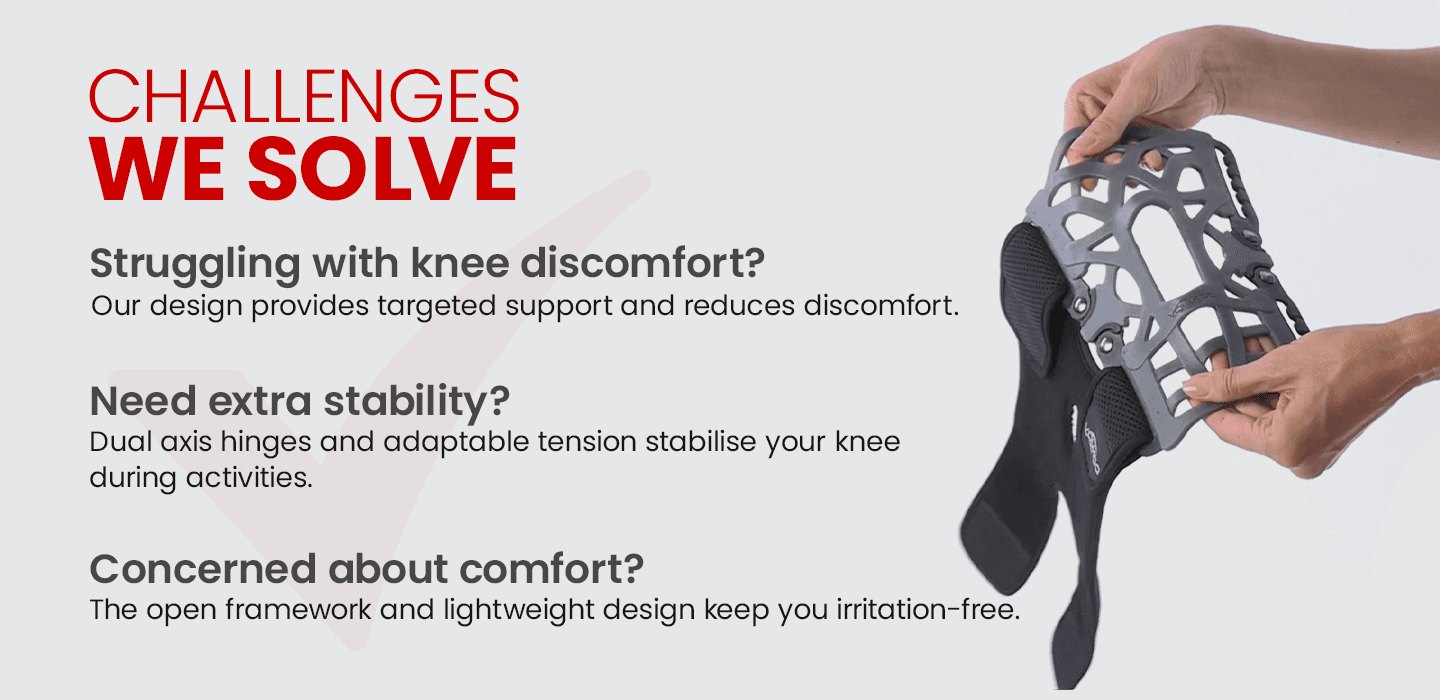 CHALLENGES
WE SOLVE

Struggling with knee discomfort?
Our design provides targeted support and reduces discomfort.

Need extra stability?
Dual axis hinges and adaptable tension stabilise your knee during activities.

Concerned about comfort?
The open framework and lightweight design keep you irritation-free.